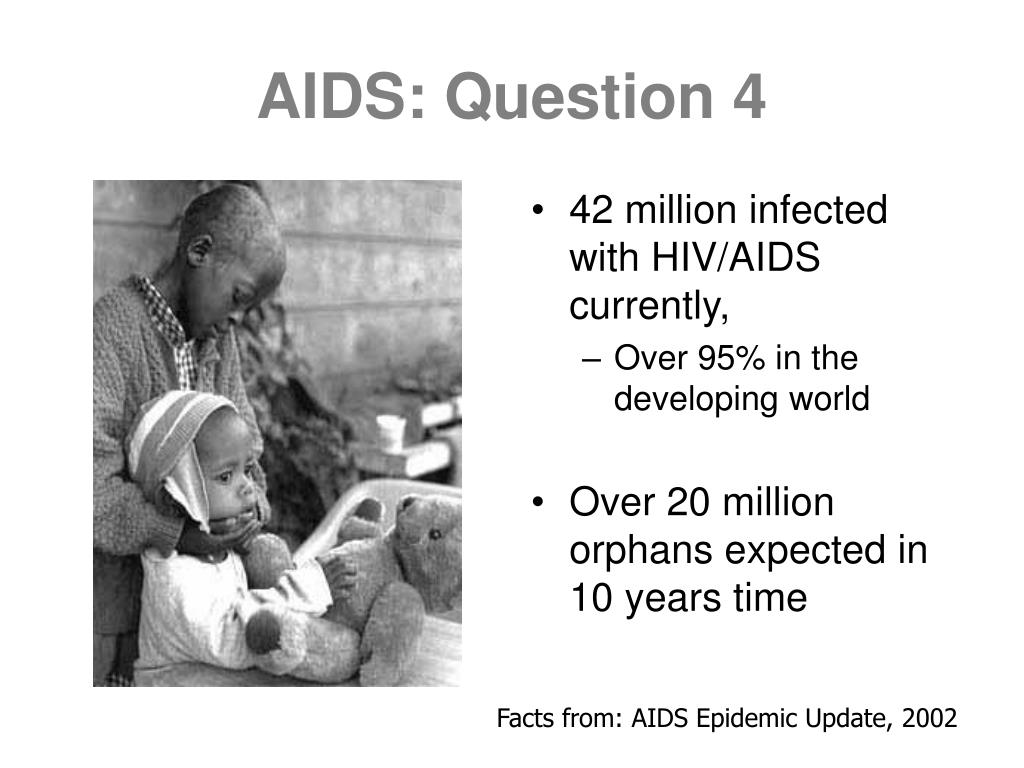 AIDS: Question 4

• 42 million infected with HIV/AIDS currently,
– Over 95% in the developing world

• Over 20 million orphans expected in 10 years time

Facts from: AIDS Epidemic Update, 2002